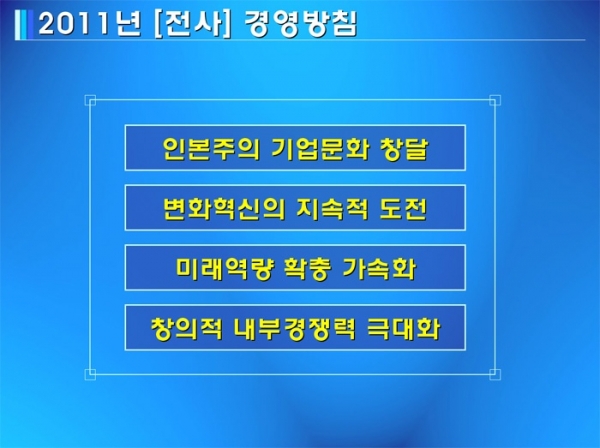 2011년 [전사] 경영방침

인본주의 기업문화 창달

변화혁신의 지속적 도전

미래역량 확충 가속화

창의적 내부경쟁력 극대화